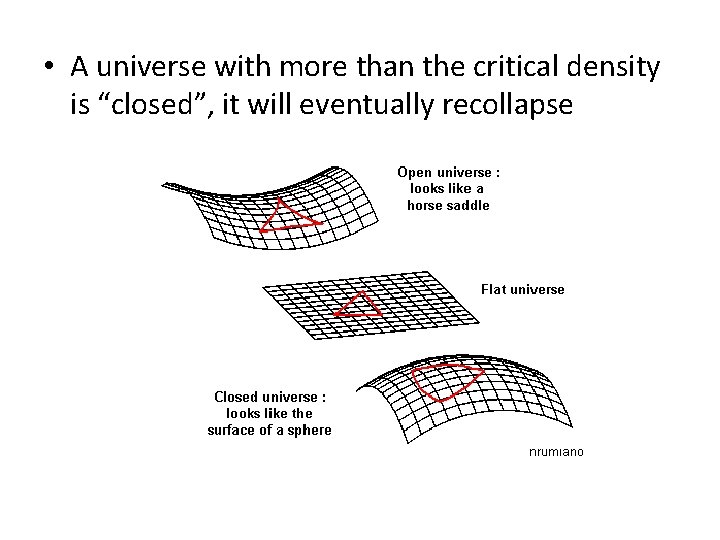 • A universe with more than the critical density is “closed”, it will eventually recollapse

Open universe : looks like a horse saddle

Flat universe

Closed universe : looks like the surface of a sphere

nrumiano